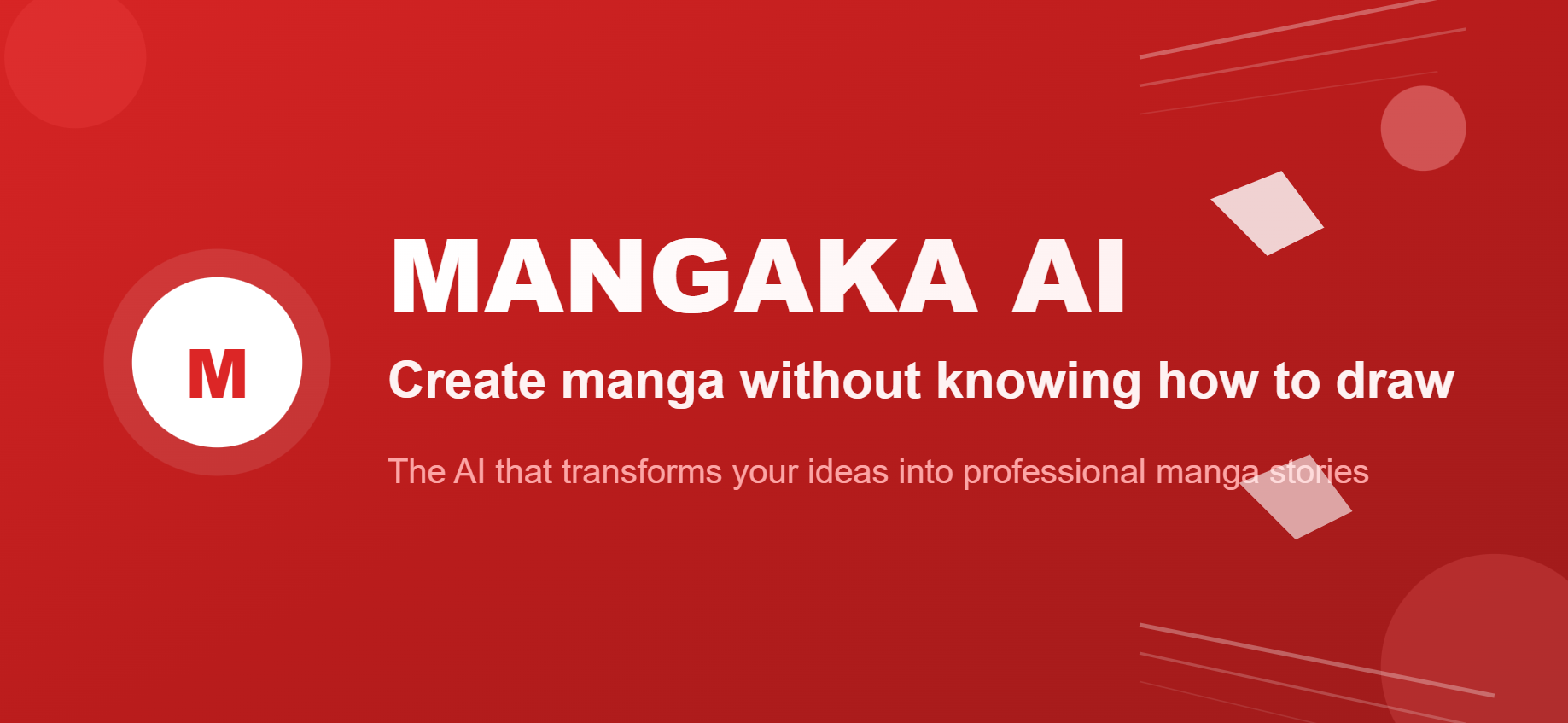 M

MANGAKA AI

Create manga without knowing how to draw

The AI that transforms your ideas into professional manga stories